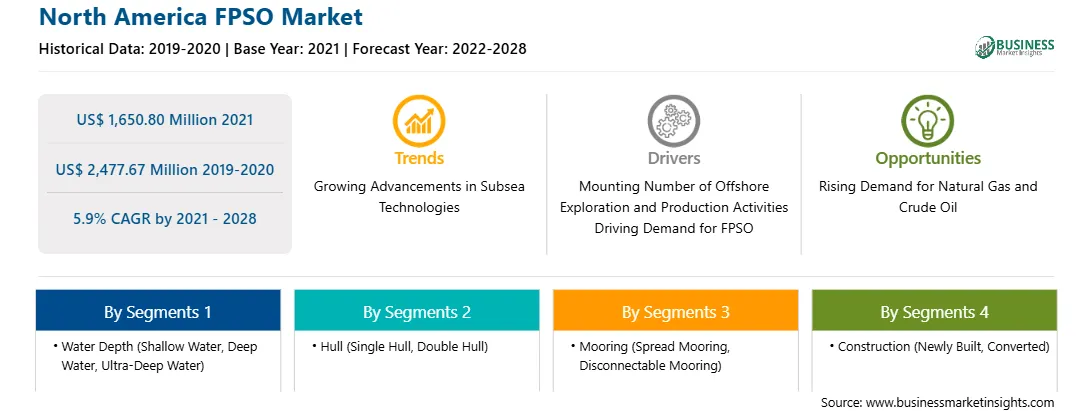 North America FPSO Market

Historical Data: 2019-2020 | Base Year: 2021 | Forecast Year: 2022-2028

BUSINESS Market Insights

US$ 1,650.80 Million 2021

US$ 2,477.67 Million 2019-2020

5.9% CAGR by 2021 - 2028

Trends

Growing Advancements in Subsea Technologies

Drivers

Mounting Number of Offshore Exploration and Production Activities Driving Demand for FPSO

Opportunities

Rising Demand for Natural Gas and Crude Oil

By Segments 1

• Water Depth (Shallow Water, Deep Water, Ultra-Deep Water)

By Segments 2

• Hull (Single Hull, Double Hull)

By Segments 3

• Mooring (Spread Mooring, Disconnectable Mooring)

By Segments 4

• Construction (Newly Built, Converted)

Source: www.businessmarketinsights.com